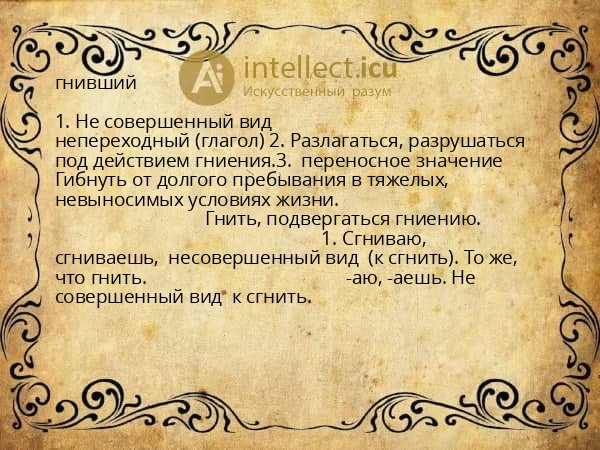 intellect.icu
Искусственный разум

гнивший

1. Не совершенный вид непереходный (глагол) 2. Разлагаться, разрушаться под действием гниения.3. переносное значение Гибнуть от долгого пребывания в тяжелых, невыносимых условиях жизни. Гнить, подвергаться гниению. 1. Сгниваю, сгниваешь, несовершенный вид (к сгнить). То же, что гнить. -аю, -аешь. Не совершенный вид к сгнить.